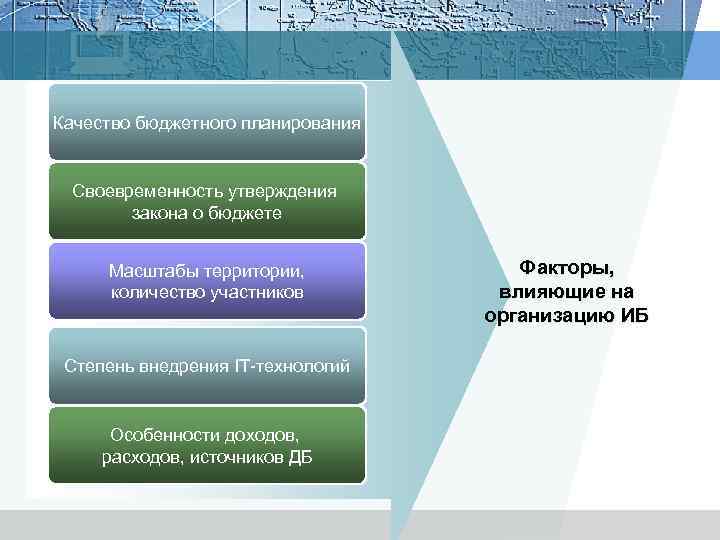 Качество бюджетного планирования

Своевременность утверждения закона о бюджете

Масштабы территории, количество участников

Степень внедрения IT-технологий

Особенности доходов, расходов, источников ДБ

Факторы, влияющие на организацию ИБ